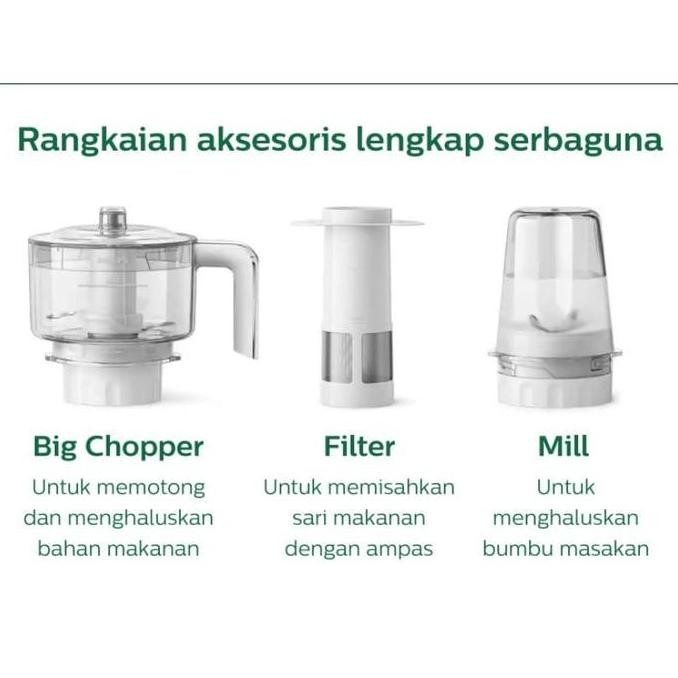 Rangkaian aksesoris lengkap serbaguna

Big Chopper
Untuk memotong dan menghaluskan bahan makanan

Filter
Untuk memisahkan sari makanan dengan ampas

Mill
Untuk menghaluskan bumbu masakan